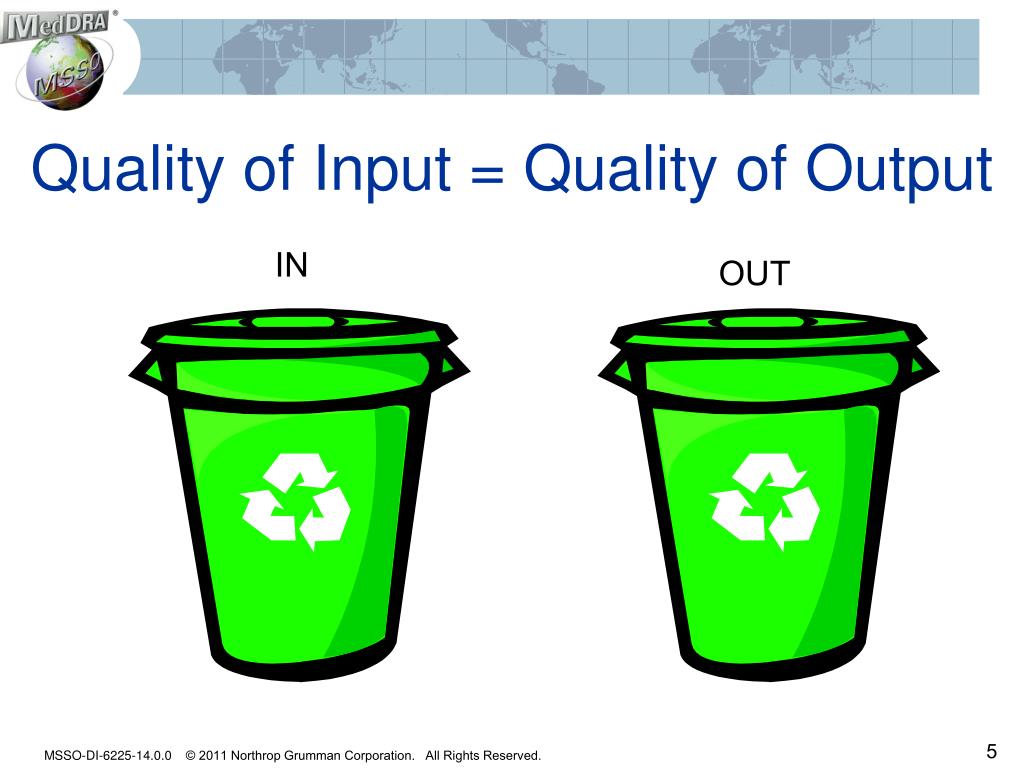 MedDRA®
MSSO

Quality of Input = Quality of Output

IN

OUT

MSSO-DI-6225-14.0.0 © 2011 Northrop Grumman Corporation. All Rights Reserved.

5